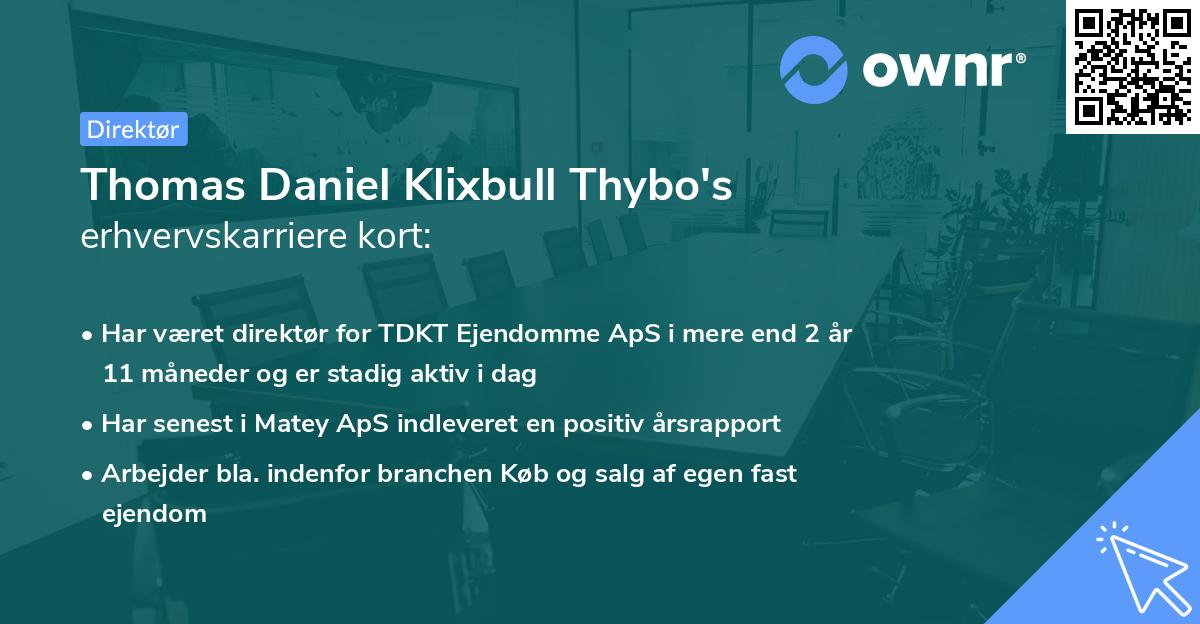 ownr®

Direktør

Thomas Daniel Klixbull Thybo's
erhvervskarriere kort:

• Har været direktør for TDKT Ejendomme ApS i mere end 2 år 11 måneder og er stadig aktiv i dag
• Har senest i Matey ApS indleveret en positiv årsrapport
• Arbejder bla. indenfor branchen Køb og salg af egen fast ejendom